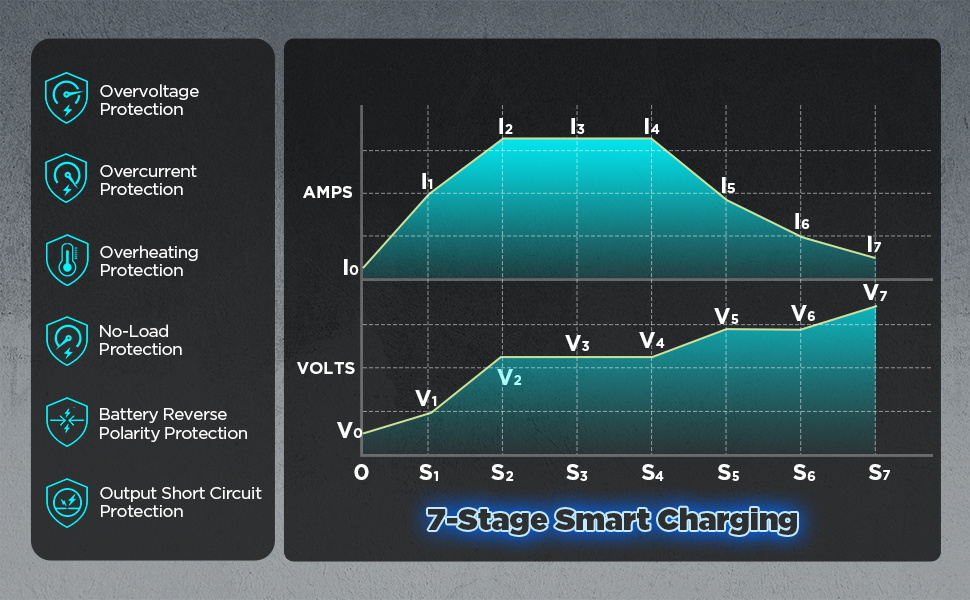 Overvoltage Protection

Overcurrent Protection

Overheating Protection

No-Load Protection

Battery Reverse Polarity Protection

Output Short Circuit Protection

AMPS

$I_0$ $I_1$ $I_2$ $I_3$ $I_4$ $I_5$ $I_6$ $I_7$

VOLTS

$V_0$ $V_1$ $V_2$ $V_3$ $V_4$ $V_5$ $V_6$ $V_7$

O $S_1$ $S_2$ $S_3$ $S_4$ $S_5$ $S_6$ $S_7$

7-Stage Smart Charging